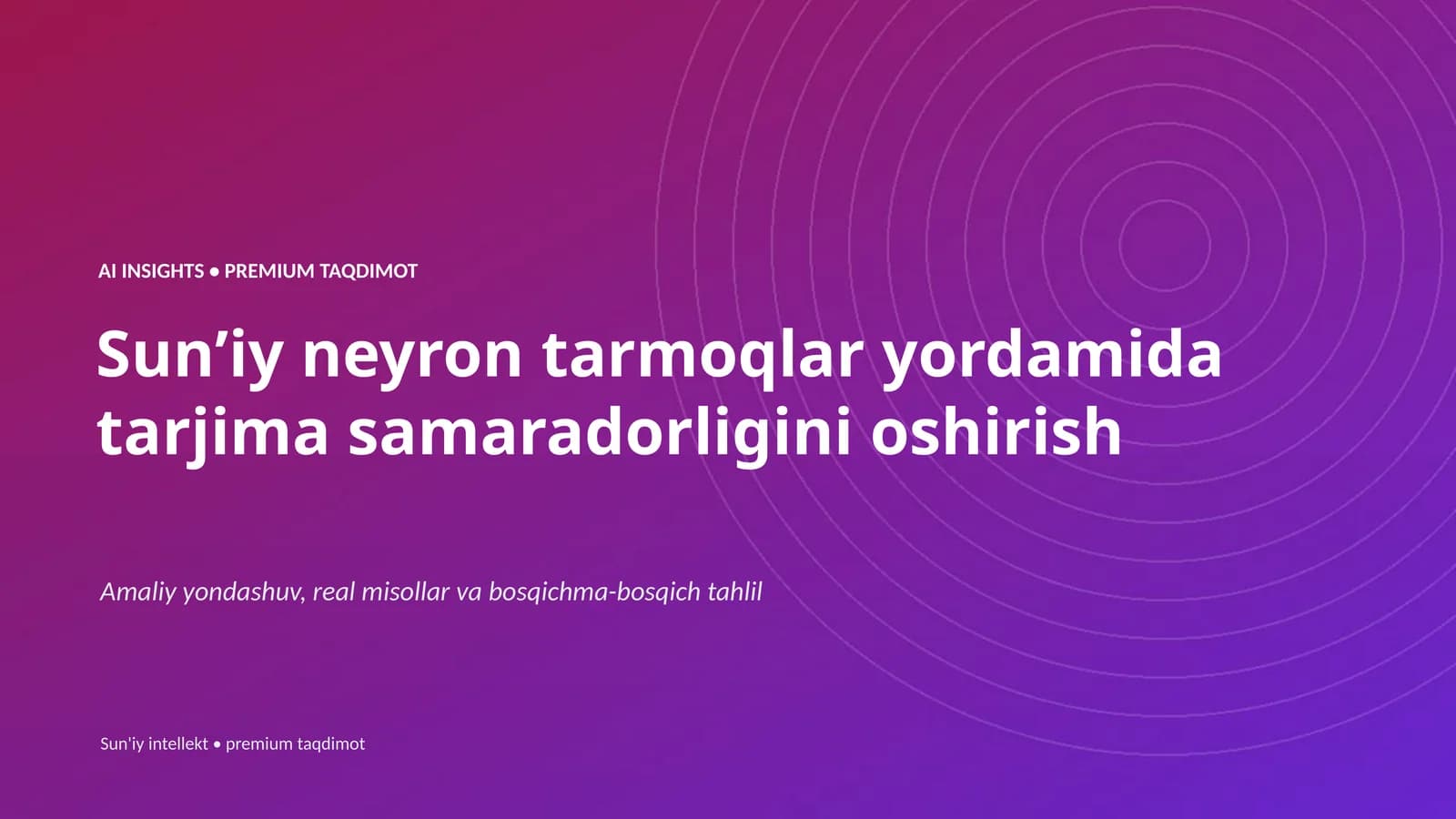 AI INSIGHTS • PREMIUM TAQDIMOT

Sun’iy neyron tarmoqlar yordamida tarjima samaradorligini oshirish

Amaliy yondashuv, real misollar va bosqichma-bosqich tahlil

Sun'iy intellekt • premium taqdimot